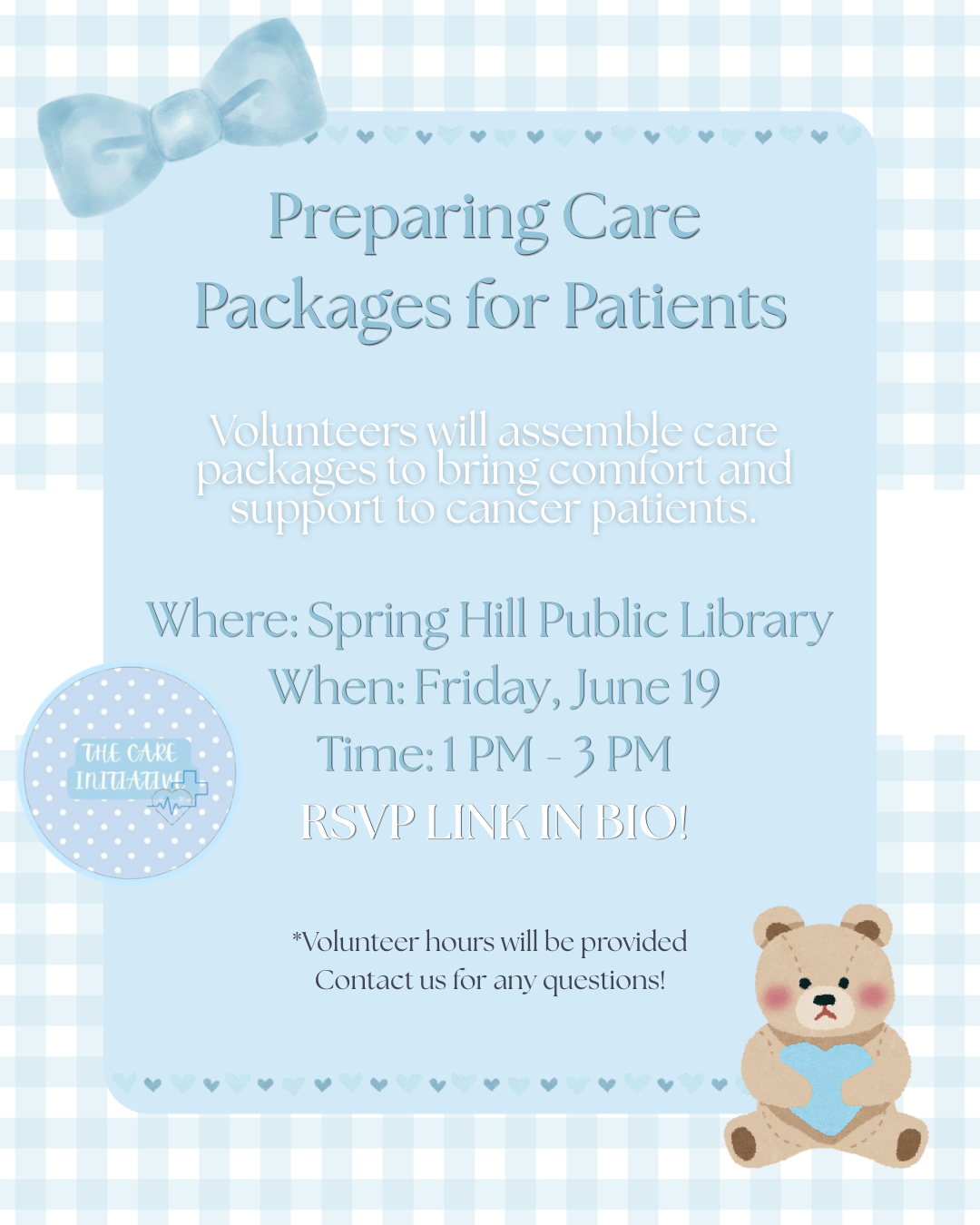 Preparing Care Packages for Patients

Volunteers will assemble care packages to bring comfort and support to cancer patients.

Where: Spring Hill Public Library
When: Friday, June 19
Time: 1 PM - 3 PM
RSVP LINK IN BIO!

THE CARE INITIATIVE

*Volunteer hours will be provided
Contact us for any questions!